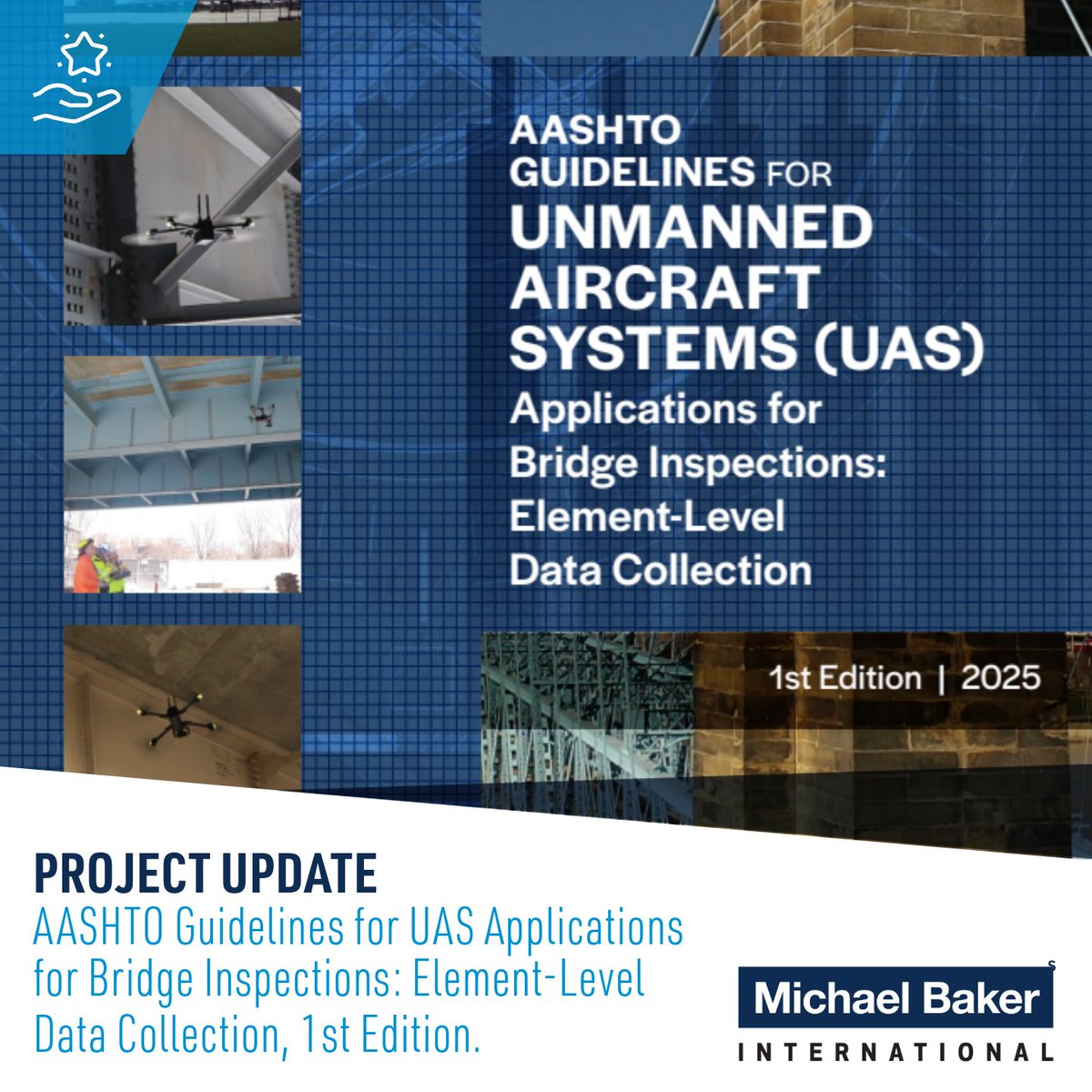 AASHTO GUIDELINES FOR UNMANNED AIRCRAFT SYSTEMS (UAS) Applications for Bridge Inspections: Element-Level Data Collection

1st Edition | 2025

PROJECT UPDATE

AASHTO Guidelines for UAS Applications for Bridge Inspections: Element-Level Data Collection, 1st Edition.

Michael Baker INTERNATIONAL